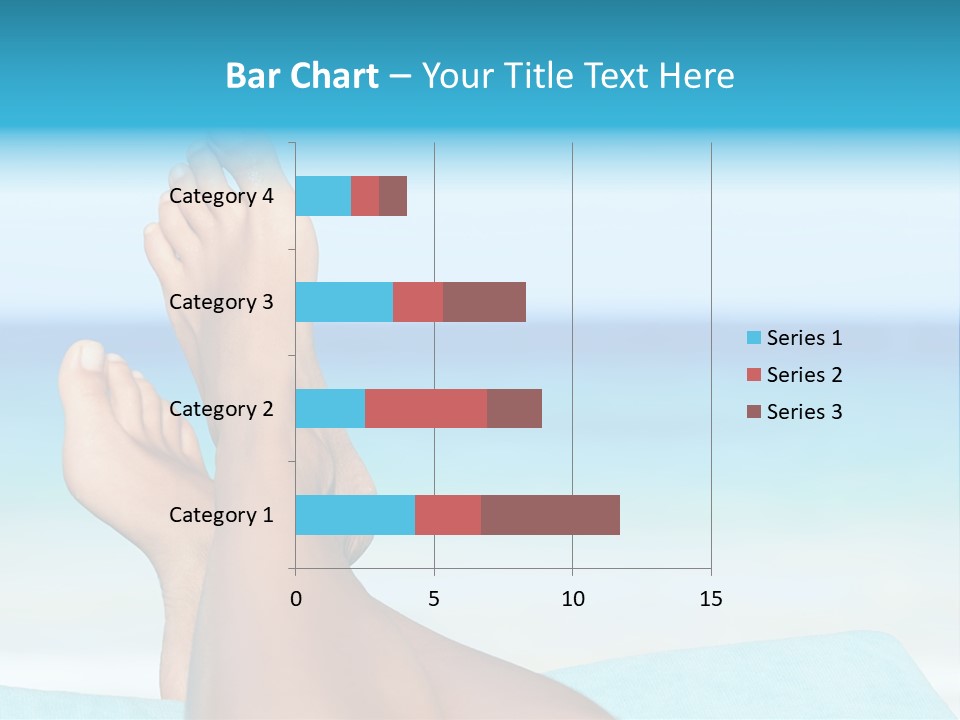 Bar Chart – Your Title Text Here

Category 4
Category 3
Category 2
Category 1

0
5
10
15

Series 1
Series 2
Series 3